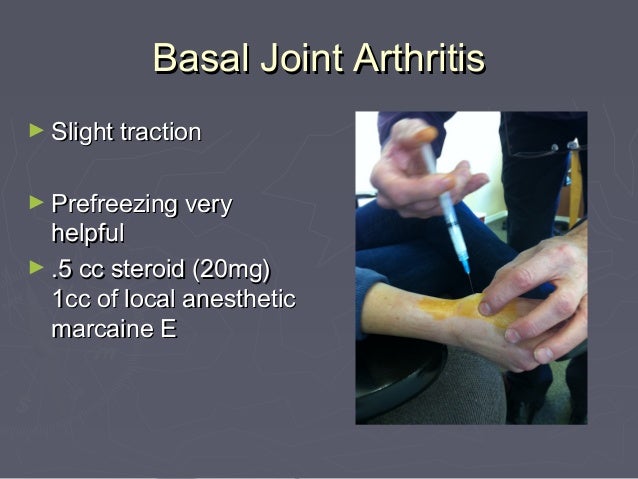 Basal Joint Arthritis

► Slight traction

► Prefreezing very helpful

► .5 cc steroid (20mg) 1cc of local anesthetic marcaine E